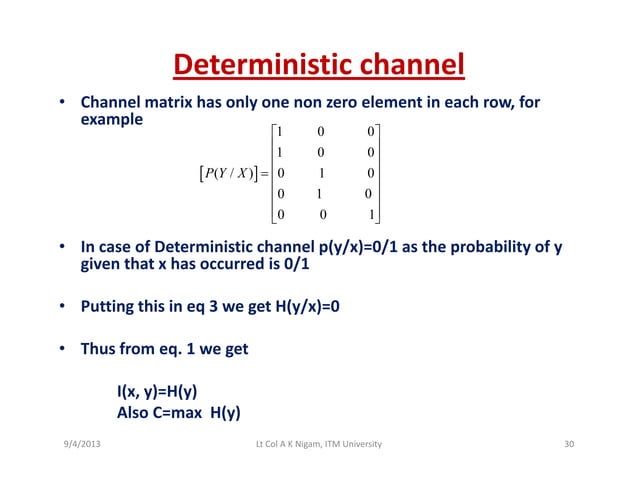 Deterministic channel

• Channel matrix has only one non zero element in each row, for example

$[P(Y/X)] = \begin{bmatrix} 1 & 0 & 0 \\ 1 & 0 & 0 \\ 0 & 1 & 0 \\ 0 & 1 & 0 \\ 0 & 0 & 1 \end{bmatrix}$

• In case of Deterministic channel p(y/x)=0/1 as the probability of y given that x has occurred is 0/1

• Putting this in eq 3 we get H(y/x)=0

• Thus from eq. 1 we get

I(x, y)=H(y)
Also C=max H(y)

9/4/2013 Lt Col A K Nigam, ITM University 30